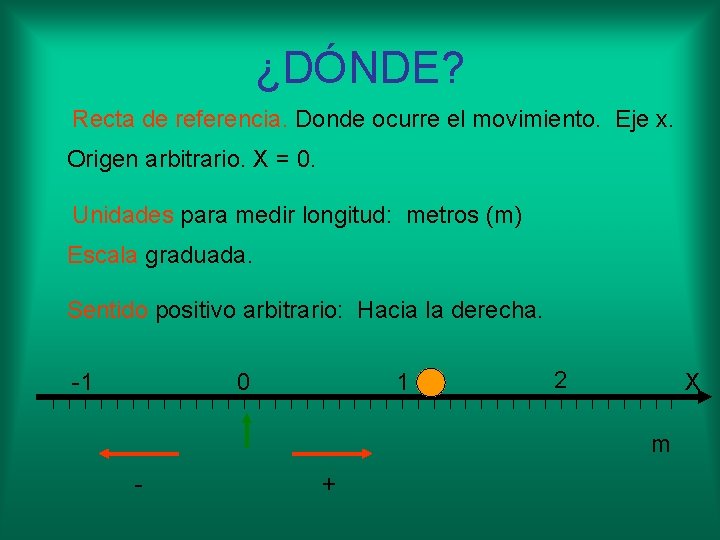 ¿DÓNDE?

Recta de referencia. Donde ocurre el movimiento. Eje x.

Origen arbitrario. X = 0.

Unidades para medir longitud: metros (m)

Escala graduada.

Sentido positivo arbitrario: Hacia la derecha.

-1
0
1
2
X

m

-
+